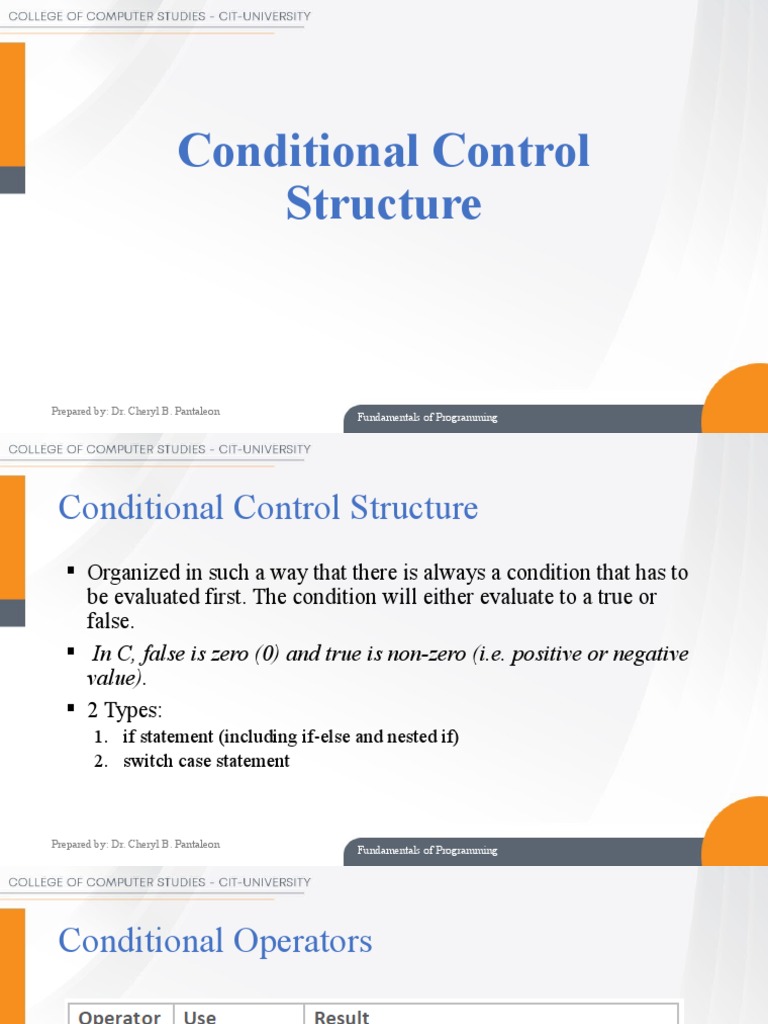 COLLEGE OF COMPUTER STUDIES - CIT-UNIVERSITY

Conditional Control Structure

Prepared by: Dr. Cheryl B. Pantaleon

Fundamentals of Programming

COLLEGE OF COMPUTER STUDIES - CIT-UNIVERSITY

Conditional Control Structure

▪ Organized in such a way that there is always a condition that has to be evaluated first. The condition will either evaluate to a true or false.

▪ In C, false is zero (0) and true is non-zero (i.e. positive or negative value).

▪ 2 Types:
1. if statement (including if-else and nested if)
2. switch case statement

Prepared by: Dr. Cheryl B. Pantaleon

Fundamentals of Programming

COLLEGE OF COMPUTER STUDIES - CIT-UNIVERSITY

Conditional Operators

| Operator | Use | Result |
|---|---|---|